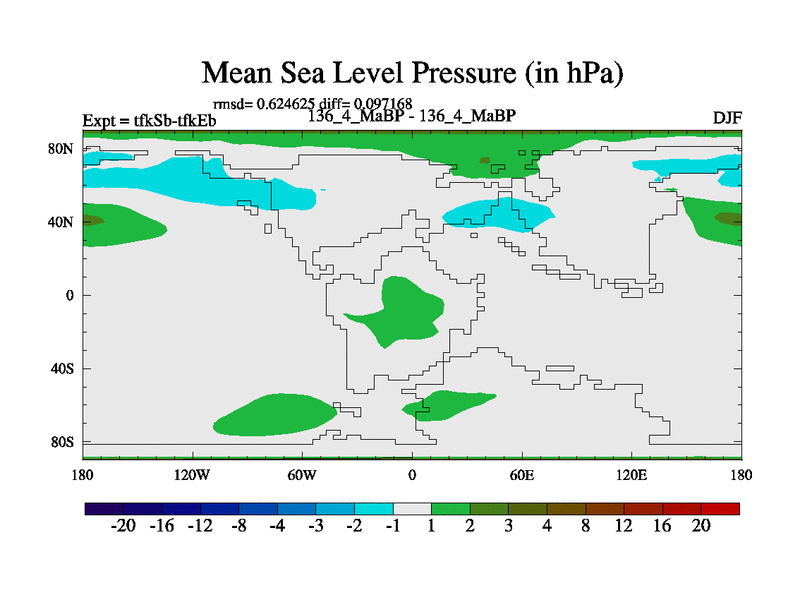 Mean Sea Level Pressure (in hPa)

rmsd= 0.624625 diff= 0.097168

Expt = tfkSb-tfkEb

136_4_MaBP - 136_4_MaBP

DJF

80N
40N
0
40S
80S

180 120W 60W 0 60E 120E 180

-20 -16 -12 -8 -4 -3 -2 -1 1 2 3 4 8 12 16 20